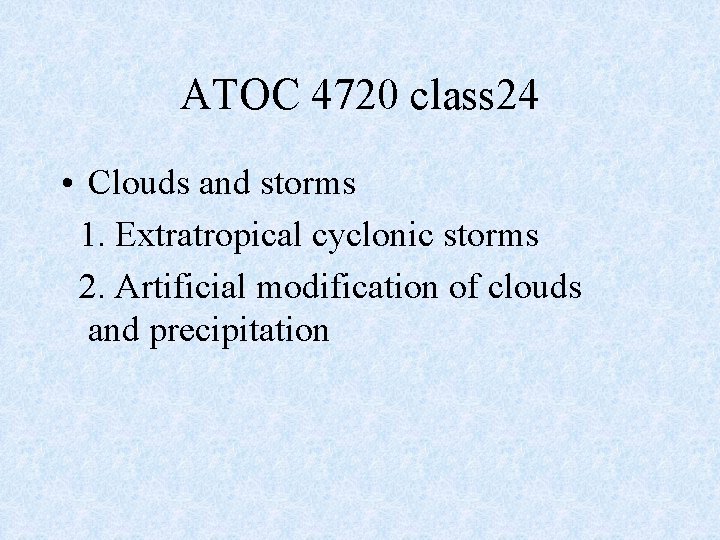 ATOC 4720 class24

• Clouds and storms

1. Extratropical cyclonic storms

2. Artificial modification of clouds and precipitation